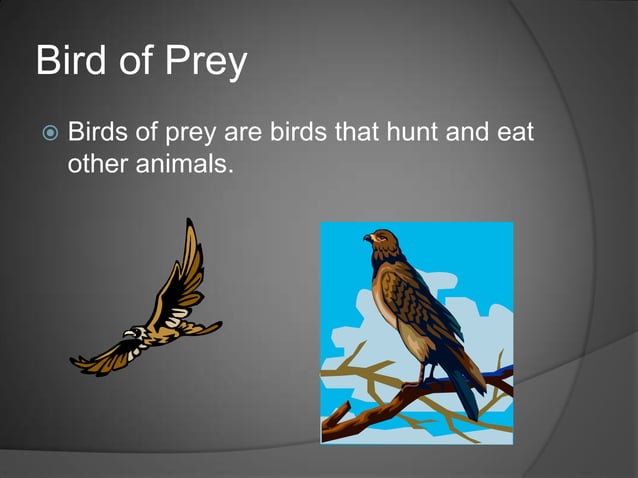 Bird of Prey

Birds of prey are birds that hunt and eat other animals.